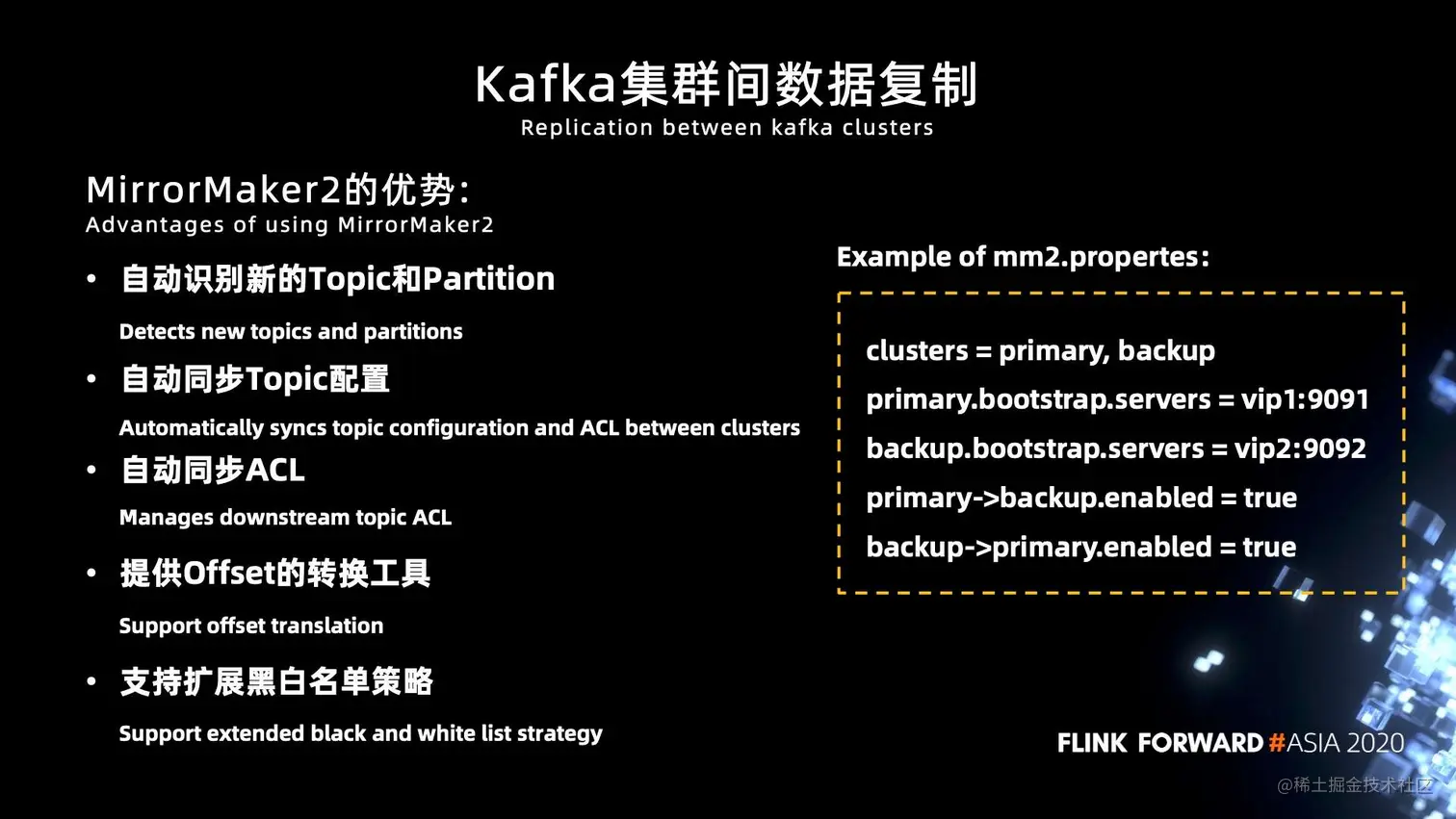 Kafka集群间数据复制
Replication between kafka clusters

MirrorMaker2的优势：
Advantages of using MirrorMaker2

• 自动识别新的Topic和Partition

Detects new topics and partitions

• 自动同步Topic配置

Automatically syncs topic configuration and ACL between clusters

• 自动同步ACL

Manages downstream topic ACL

• 提供Offset的转换工具

Support offset translation

• 支持扩展黑白名单策略

Support extended black and white list strategy

Example of mm2.propertes:

clusters = primary, backup
primary.bootstrap.servers = vip1:9091
backup.bootstrap.servers = vip2:9092
primary->backup.enabled = true
backup->primary.enabled = true

FLINK FORWARD #ASIA 2020

@稀土掘金技术社区